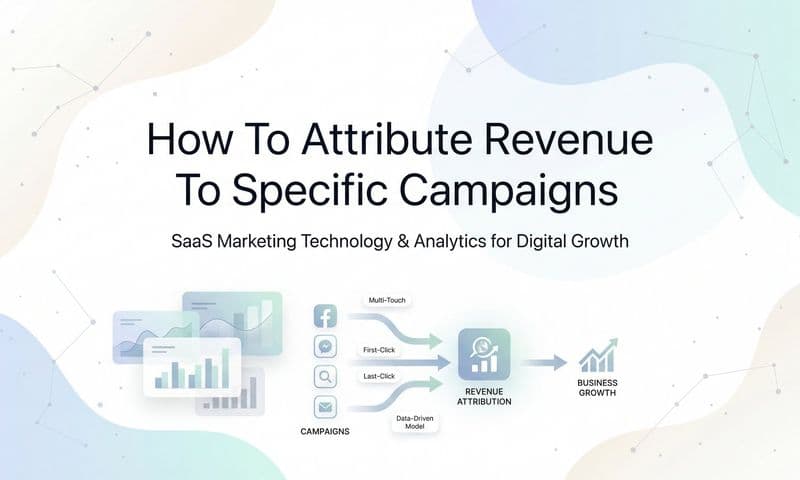 How To Attribute Revenue To Specific Campaigns

SaaS Marketing Technology & Analytics for Digital Growth

Multi-Touch

First-Click

Last-Click

Data-Driven Model

CAMPAIGNS

REVENUE ATTRIBUTION

BUSINESS GROWTH